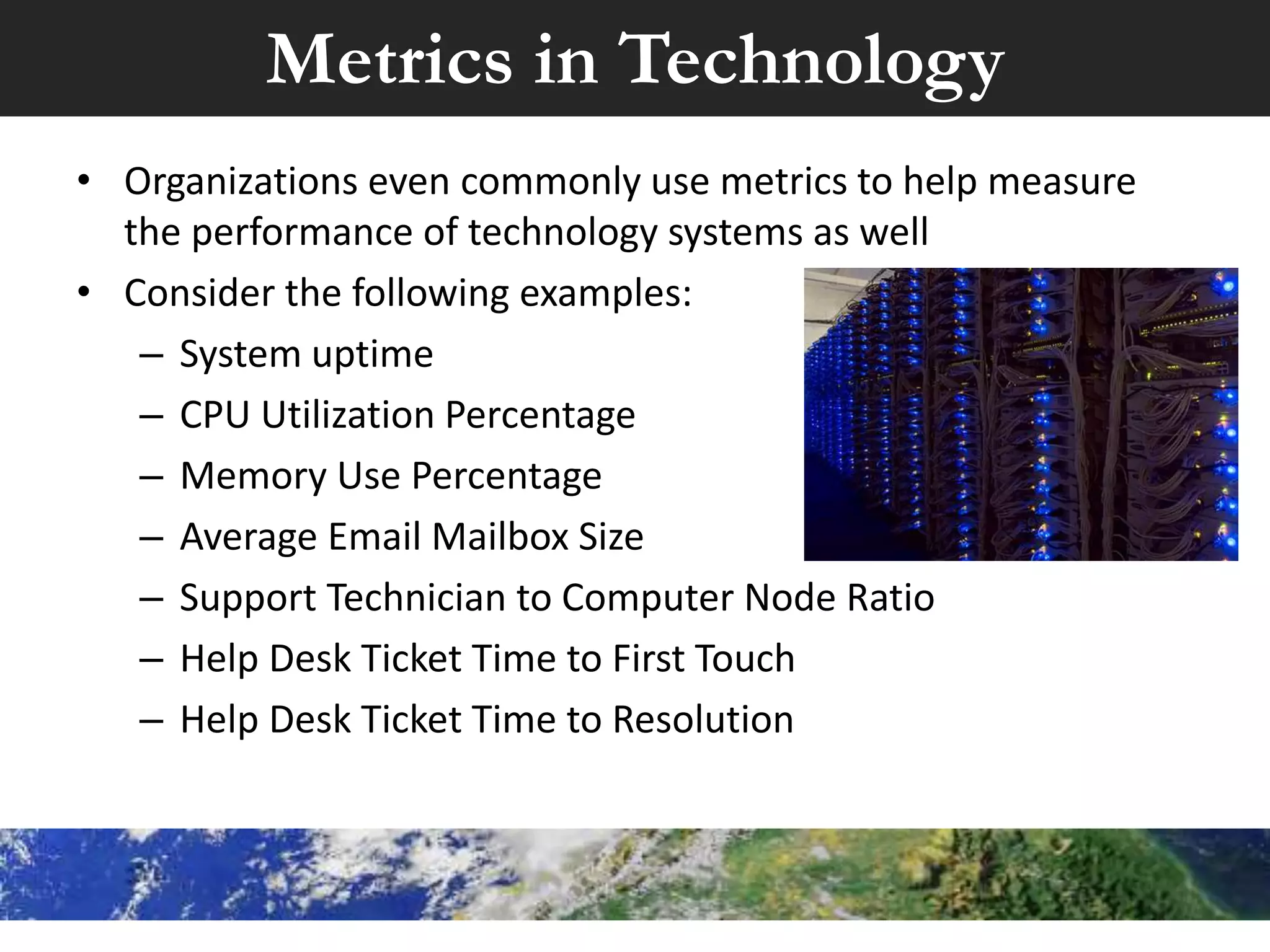 Metrics in Technology

• Organizations even commonly use metrics to help measure the performance of technology systems as well
• Consider the following examples:
– System uptime
– CPU Utilization Percentage
– Memory Use Percentage
– Average Email Mailbox Size
– Support Technician to Computer Node Ratio
– Help Desk Ticket Time to First Touch
– Help Desk Ticket Time to Resolution